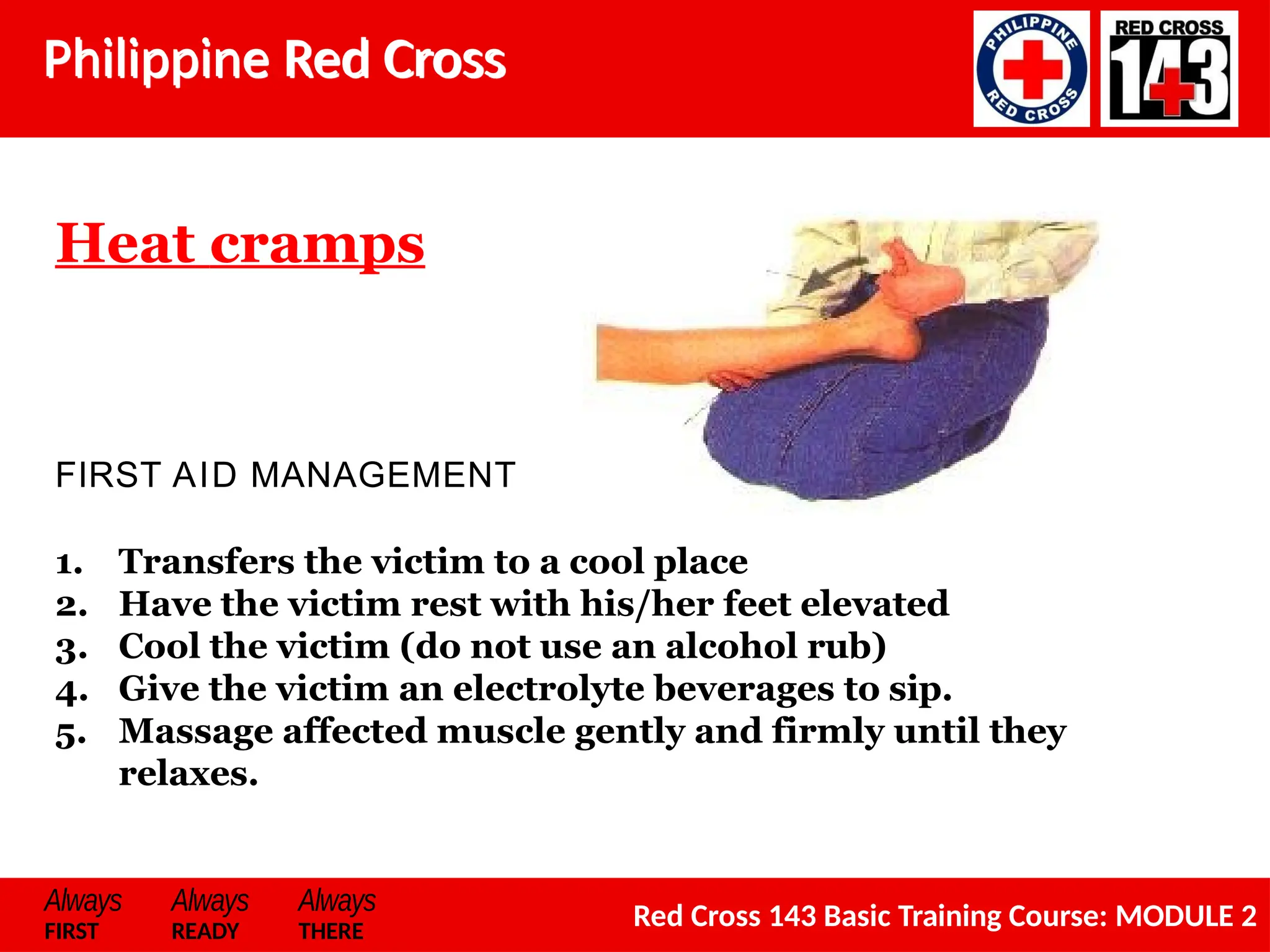 Philippine Red Cross

PHILIPPINE RED CROSS

RED CROSS 143

Heat cramps

FIRST AID MANAGEMENT

1. Transfers the victim to a cool place
2. Have the victim rest with his/her feet elevated
3. Cool the victim (do not use an alcohol rub)
4. Give the victim an electrolyte beverages to sip.
5. Massage affected muscle gently and firmly until they relaxes.

Always FIRST Always READY Always THERE

Red Cross 143 Basic Training Course: MODULE 2